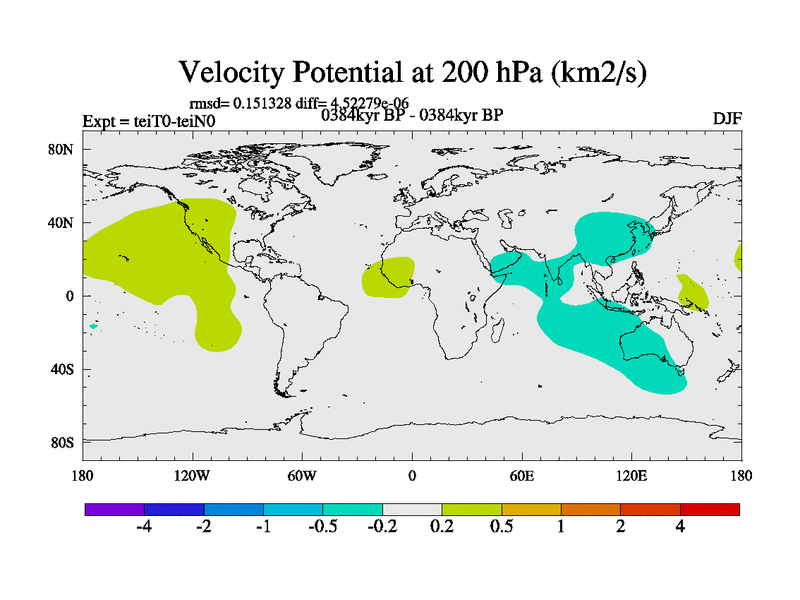 Velocity Potential at 200 hPa (km2/s)

rmsd= 0.151328 diff= 4.52279e-06

Expt = teiT0-teiN0

0384kyr BP - 0384kyr BP

DJF

80N

40N

0

40S

80S

180

120W

60W

0

60E

120E

180

-4

-2

-1

-0.5

-0.2

0.2

0.5

1

2

4